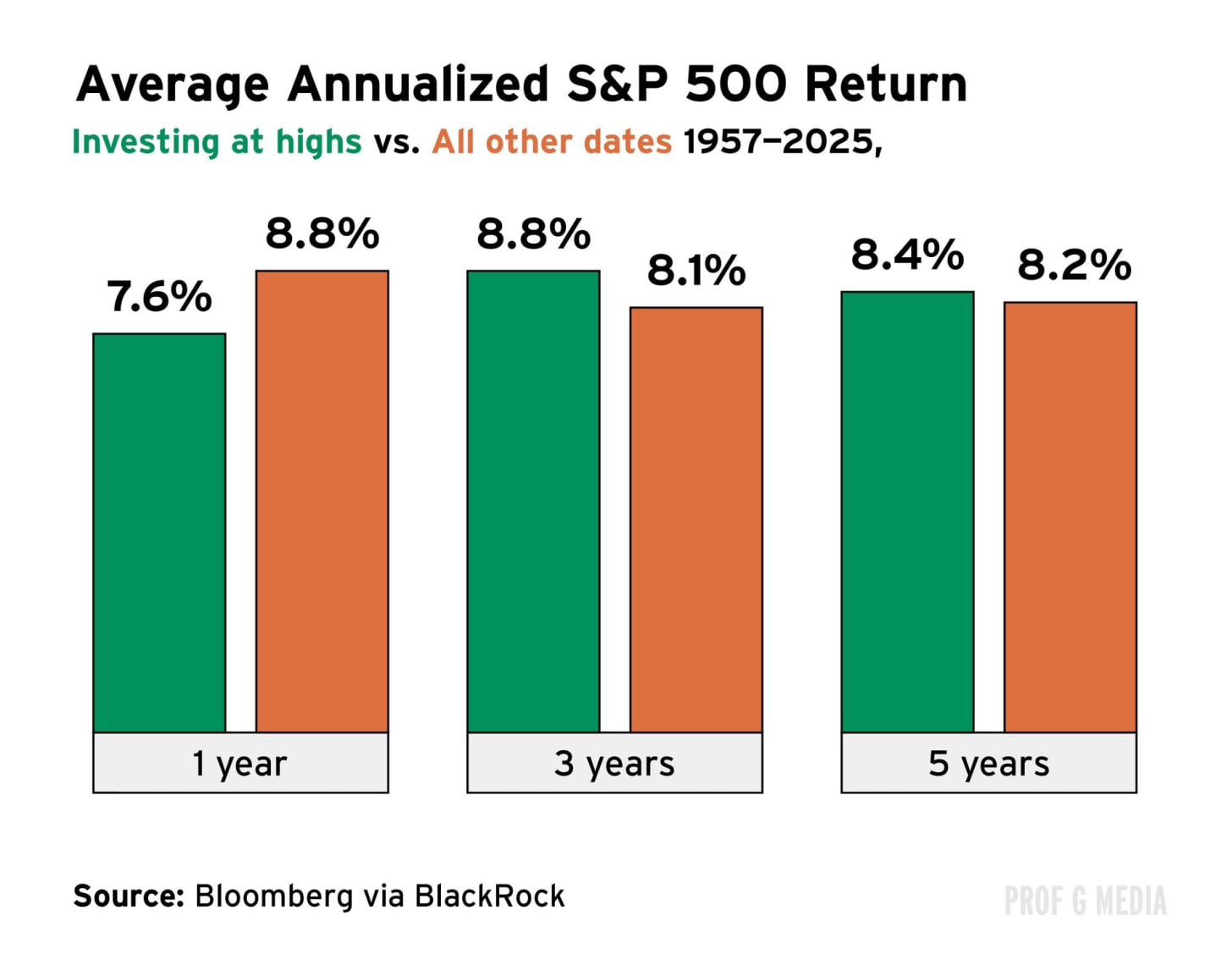 Average Annualized S&P 500 Return

Investing at highs vs. All other dates 1957–2025,

7.6%
8.8%
8.8%
8.1%
8.4%
8.2%

1 year
3 years
5 years

Source: Bloomberg via BlackRock

PROF G MEDIA